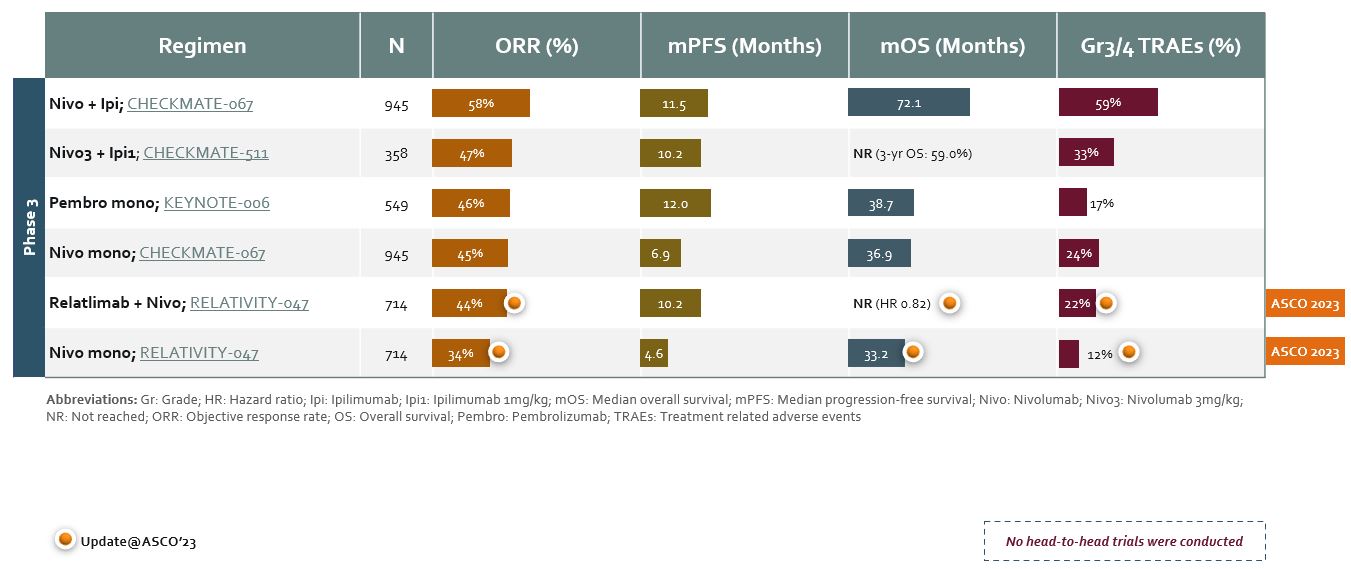 Phase 3

| Regimen | N | ORR (%) | mPFS (Months) | mOS (Months) | Gr3/4 TRAEs (%) | |
|---|---|---|---|---|---|---|
| Nivo + Ipi; CHECKMATE-067 | 945 | 58% | 11.5 | 72.1 | 59% | |
| Nivo3 + Ipi1; CHECKMATE-511 | 358 | 47% | 10.2 | NR (3-yr OS: 59.0%) | 33% | |
| Pembro mono; KEYNOTE-006 | 549 | 46% | 12.0 | 38.7 | 17% | |
| Nivo mono; CHECKMATE-067 | 945 | 45% | 6.9 | 36.9 | 24% | |
| Relatlimab + Nivo; RELATIVITY-047 | 714 | 44% | 10.2 | NR (HR 0.82) | 22% | ASCO 2023 |
| Nivo mono; RELATIVITY-047 | 714 | 34% | 4.6 | 33.2 | 12% | ASCO 2023 |

Abbreviations: Gr: Grade; HR: Hazard ratio; Ipi: Ipilimumab; Ipi1: Ipilimumab 1mg/kg; mOS: Median overall survival; mPFS: Median progression-free survival; Nivo: Nivolumab; Nivo3: Nivolumab 3mg/kg; NR: Not reached; ORR: Objective response rate; OS: Overall survival; Pembro: Pembrolizumab; TRAEs: Treatment related adverse events

Update@ASCO'23

No head-to-head trials were conducted